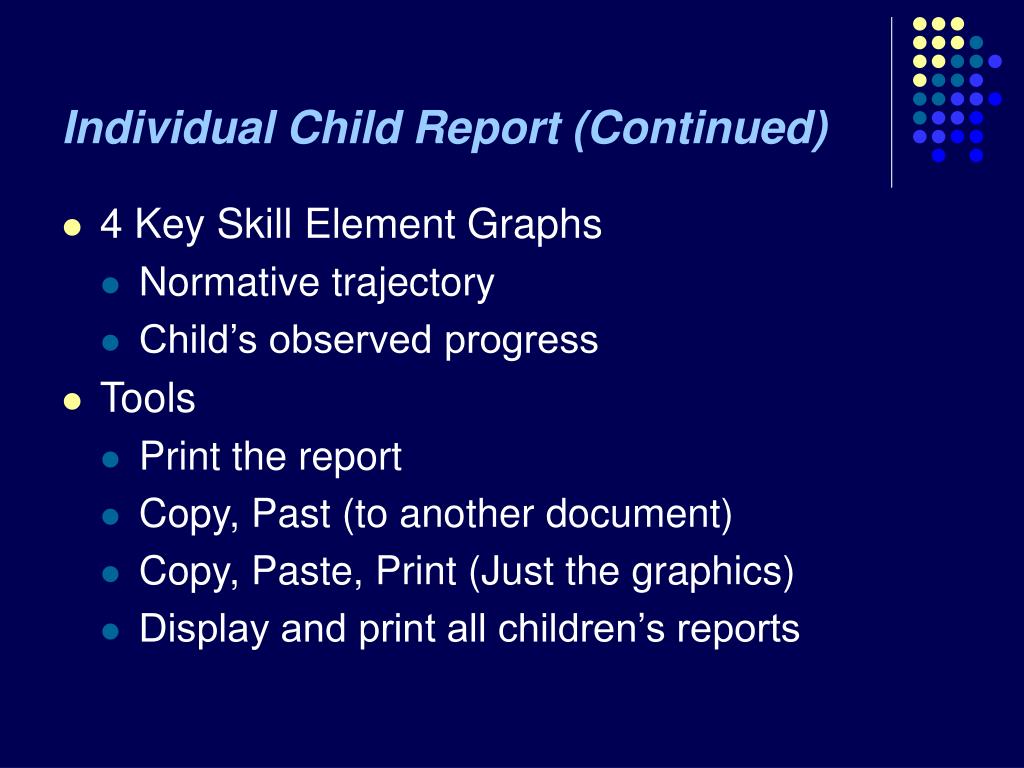 Individual Child Report (Continued)

- 4 Key Skill Element Graphs
  - Normative trajectory
  - Child’s observed progress
- Tools
  - Print the report
  - Copy, Past (to another document)
  - Copy, Paste, Print (Just the graphics)
  - Display and print all children’s reports